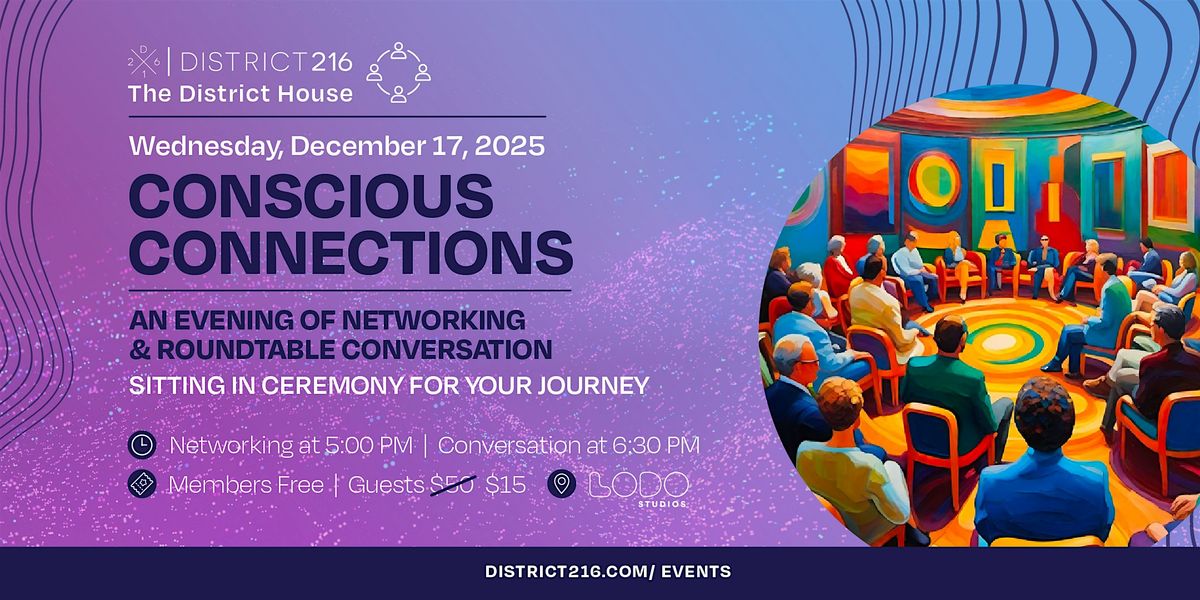 2 D 6 1 | DISTRICT216
The District House

Wednesday, December 17, 2025

CONSCIOUS CONNECTIONS

AN EVENING OF NETWORKING & ROUNDTABLE CONVERSATION
SITTING IN CEREMONY FOR YOUR JOURNEY

Networking at 5:00 PM | Conversation at 6:30 PM

Members Free | Guests ~~$50~~ $15

LODO STUDIOS

DISTRICT216.COM/ EVENTS